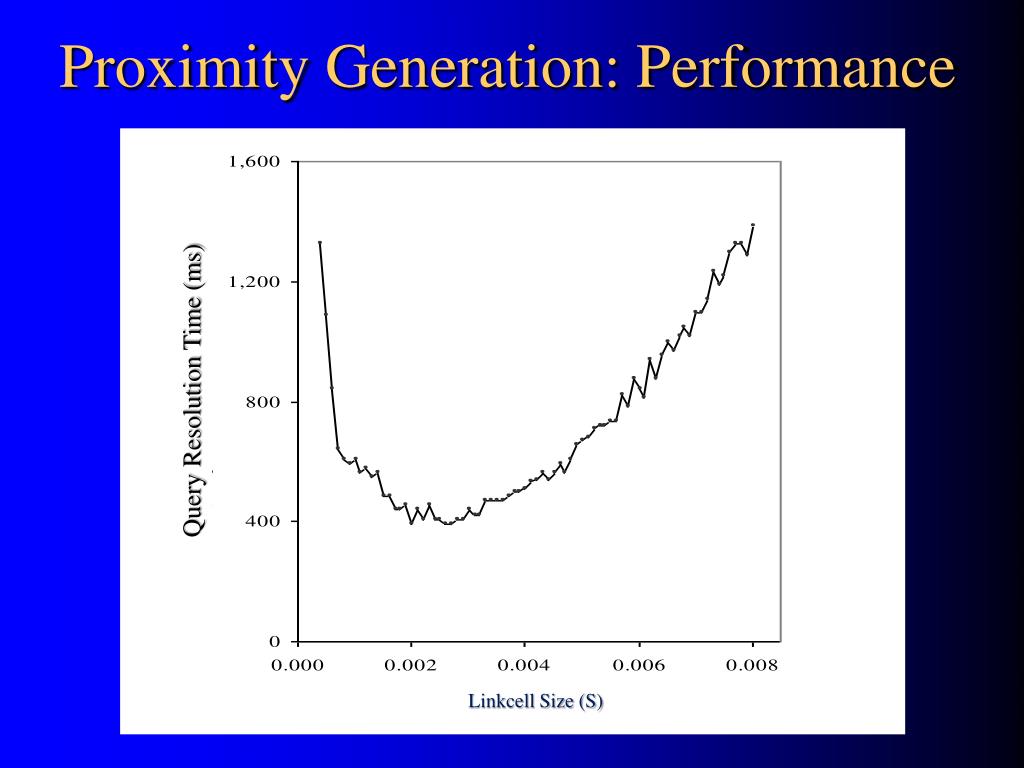 Proximity Generation: Performance

Query Resolution Time (ms)

1,600
1,200
800
400
0

0.000
0.002
0.004
0.006
0.008

Linkcell Size (S)